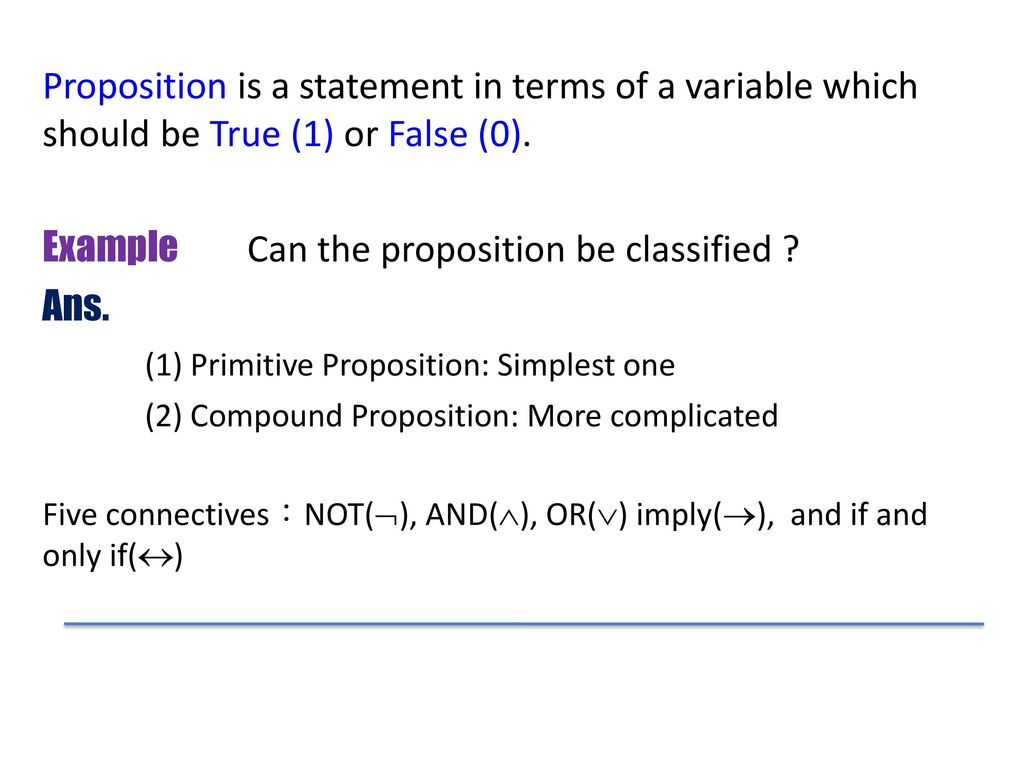 Proposition is a statement in terms of a variable which should be True (1) or False (0).

Example Can the proposition be classified ?

Ans.

(1) Primitive Proposition: Simplest one

(2) Compound Proposition: More complicated

Five connectives：NOT($\neg$), AND($\wedge$), OR($\vee$) imply($\rightarrow$), and if and only if($\leftrightarrow$)